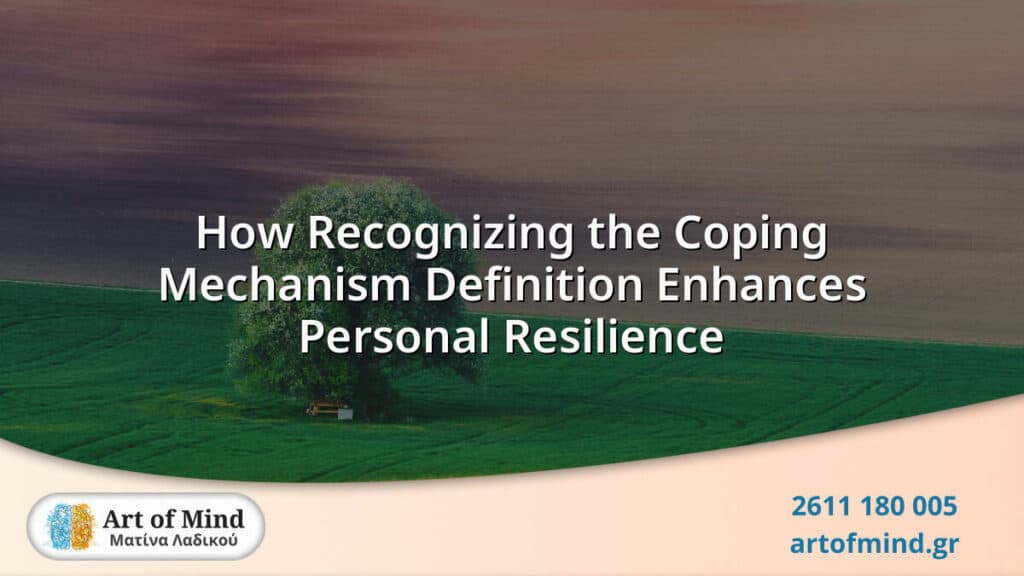 How Recognizing the Coping Mechanism Definition Enhances Personal Resilience

Art of Mind
Ματίνα Λαδικού

2611 180 005
artofmind.gr